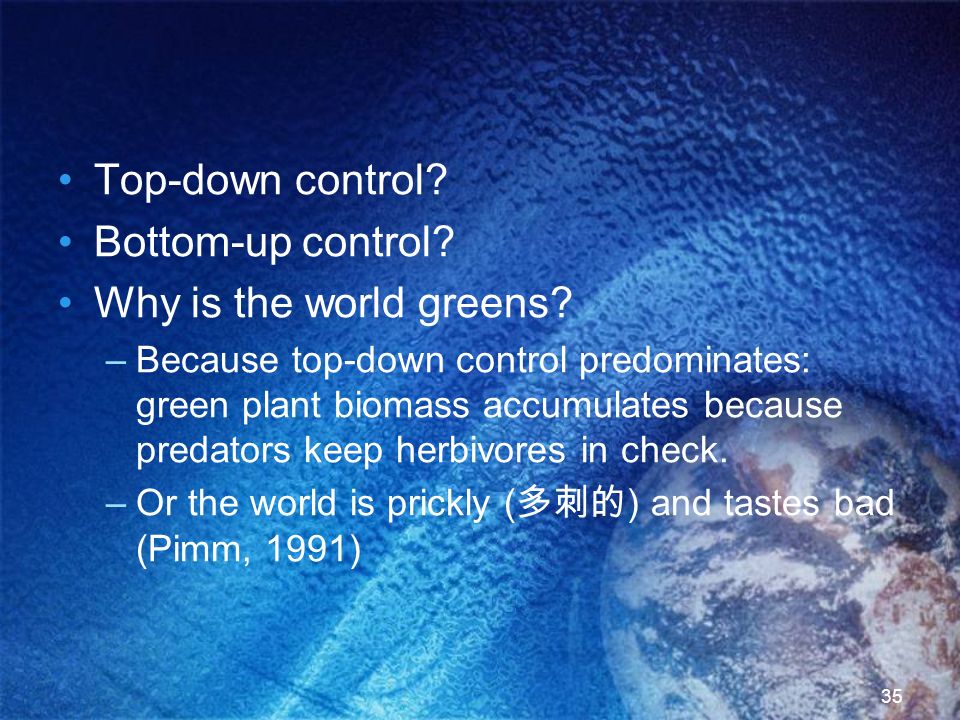 • Top-down control?
• Bottom-up control?
• Why is the world greens?
– Because top-down control predominates: green plant biomass accumulates because predators keep herbivores in check.
– Or the world is prickly (多刺的) and tastes bad (Pimm, 1991)

35